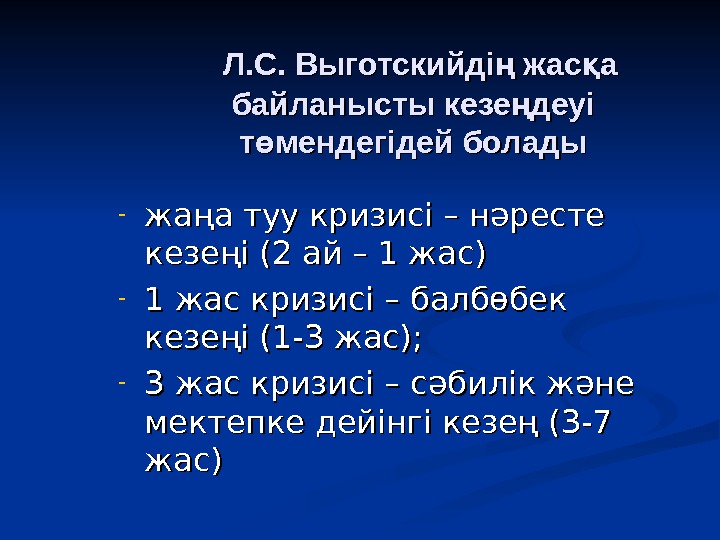 Л.С. Выготскийдің жасқа байланысты кезеңдеуі төмендегідей болады

- жаңа туу кризисі – нәресте кезеңі (2 ай – 1 жас)
- 1 жас кризисі – балбөбек кезеңі (1-3 жас);
- 3 жас кризисі – сәбилік және мектепке дейінгі кезең (3-7 жас)